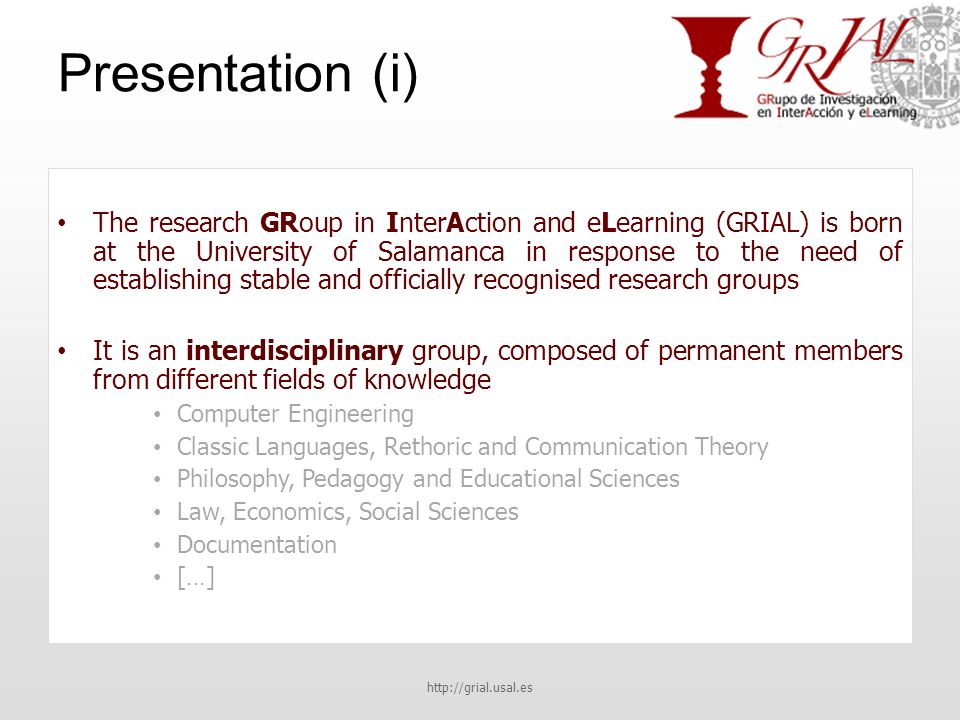 Presentation (i)

GRIAL
GRupo de Investigación en InterAcción y eLearning

• The research GRoup in InterAction and eLearning (GRIAL) is born at the University of Salamanca in response to the need of establishing stable and officially recognised research groups

• It is an interdisciplinary group, composed of permanent members from different fields of knowledge
  • Computer Engineering
  • Classic Languages, Rethoric and Communication Theory
  • Philosophy, Pedagogy and Educational Sciences
  • Law, Economics, Social Sciences
  • Documentation
  • […]

http://grial.usal.es